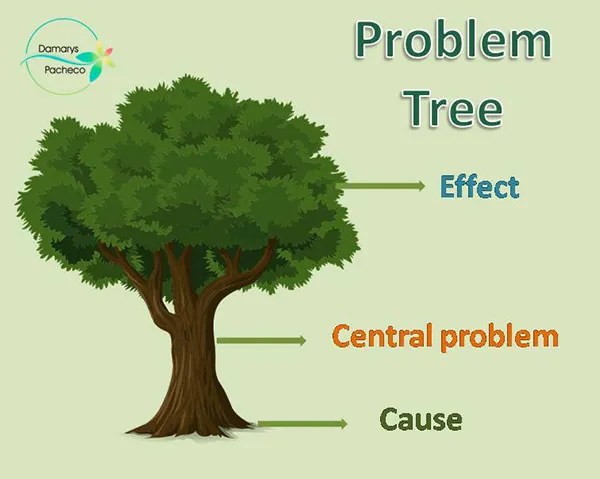 Damarys Pacheco

Problem Tree

Effect

Central problem

Cause